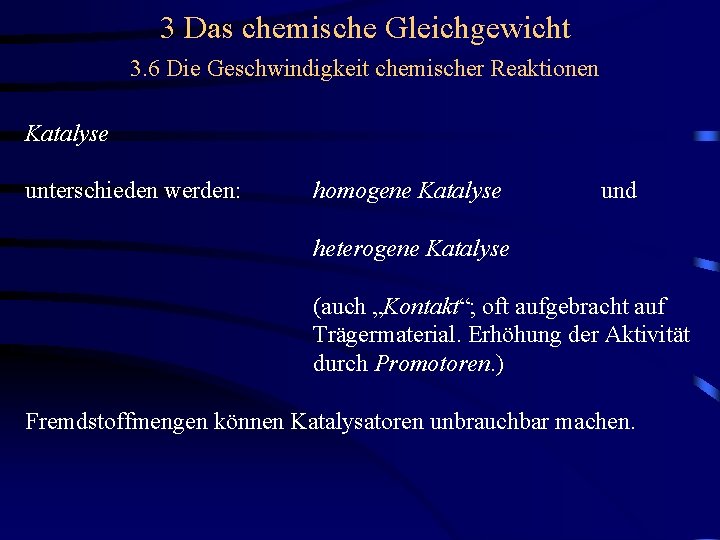 3 Das chemische Gleichgewicht
3.6 Die Geschwindigkeit chemischer Reaktionen

Katalyse

unterschieden werden: homogene Katalyse und

heterogene Katalyse

(auch „Kontakt“; oft aufgebracht auf Trägermaterial. Erhöhung der Aktivität durch Promotoren.)

Fremdstoffmengen können Katalysatoren unbrauchbar machen.